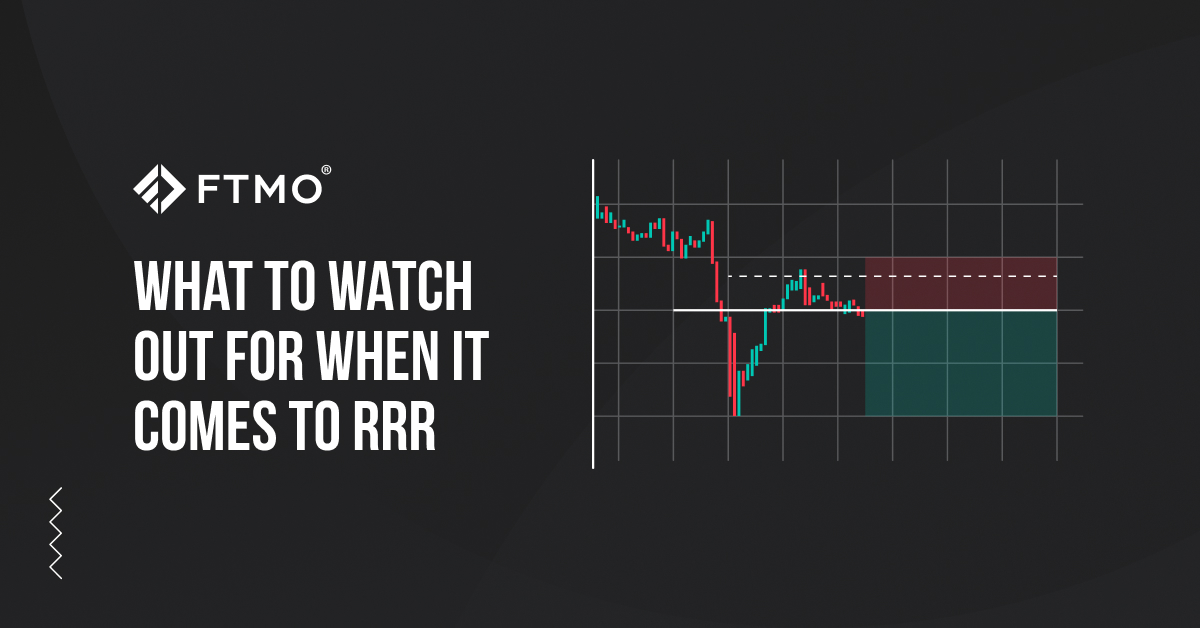 FTMO®

WHAT TO WATCH OUT FOR WHEN IT COMES TO RRR